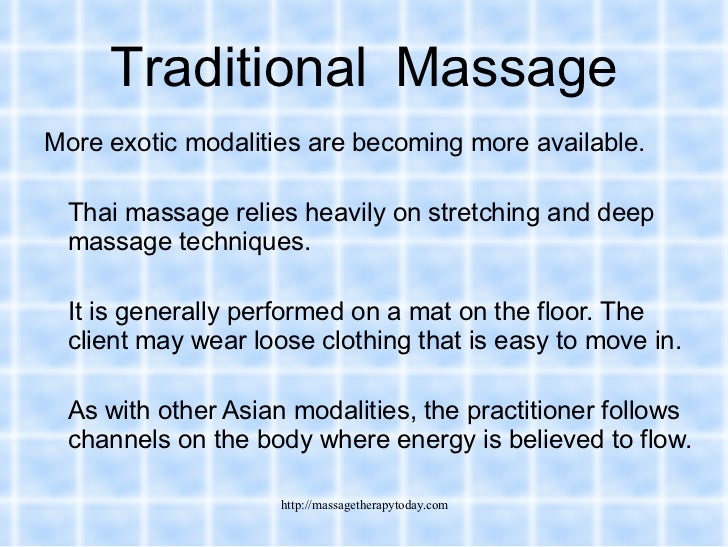 Traditional Massage

More exotic modalities are becoming more available.

Thai massage relies heavily on stretching and deep massage techniques.

It is generally performed on a mat on the floor. The client may wear loose clothing that is easy to move in.

As with other Asian modalities, the practitioner follows channels on the body where energy is believed to flow.

http://massagetherapytoday.com